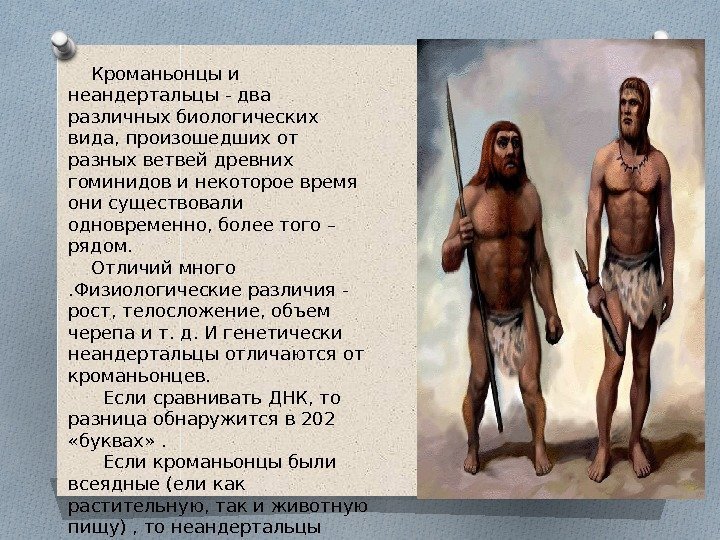 Кроманьонцы и неандертальцы - два различных биологических вида, произошедших от разных ветвей древних гоминидов и некоторое время они существовали одновременно, более того – рядом.

Отличий много .Физиологические различия - рост, телосложение, объем черепа и т. д. И генетически неандертальцы отличаются от кроманьонцев.

Если сравнивать ДНК, то разница обнаружится в 202 «буквах» .

Если кроманьонцы были всеядные (ели как растительную, так и животную пищу) , то неандертальцы